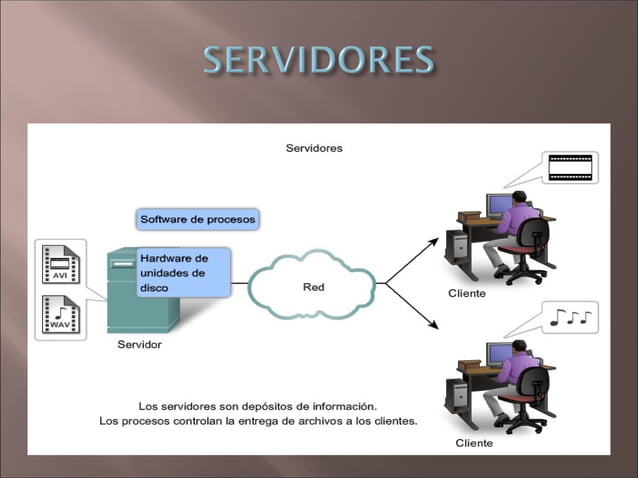 SERVIDORES

Servidores

Software de procesos

Hardware de unidades de disco

AVI

WAV

Servidor

Red

Cliente

Cliente

Los servidores son depósitos de información.
Los procesos controlan la entrega de archivos a los clientes.